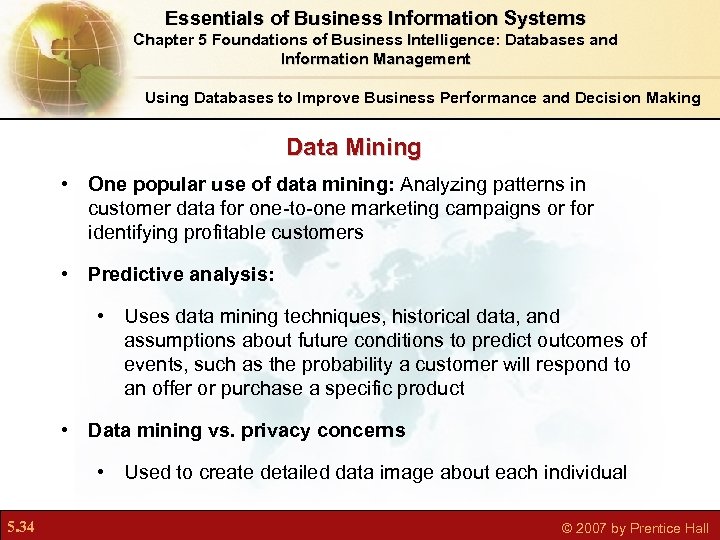 Essentials of Business Information Systems
Chapter 5 Foundations of Business Intelligence: Databases and Information Management

Using Databases to Improve Business Performance and Decision Making

Data Mining

• One popular use of data mining: Analyzing patterns in customer data for one-to-one marketing campaigns or for identifying profitable customers

• Predictive analysis:

• Uses data mining techniques, historical data, and assumptions about future conditions to predict outcomes of events, such as the probability a customer will respond to an offer or purchase a specific product

• Data mining vs. privacy concerns

• Used to create detailed data image about each individual

5.34

© 2007 by Prentice Hall